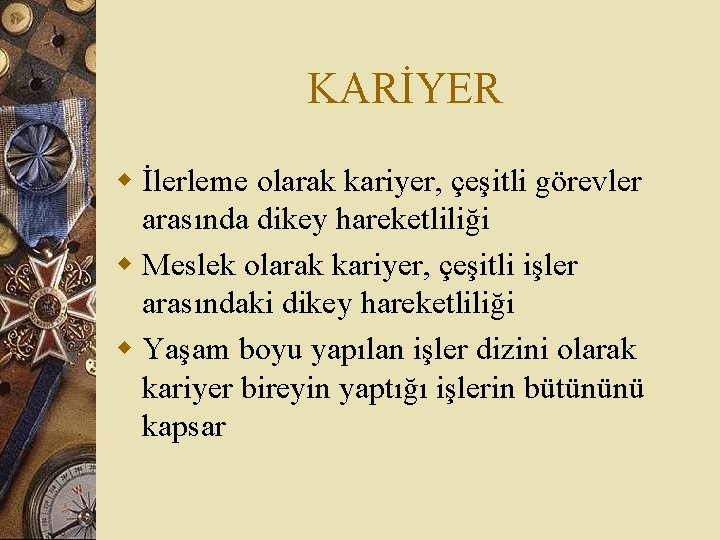 KARİYER

İlerleme olarak kariyer, çeşitli görevler arasında dikey hareketliliği

Meslek olarak kariyer, çeşitli işler arasındaki dikey hareketliliği

Yaşam boyu yapılan işler dizini olarak kariyer bireyin yaptığı işlerin bütününü kapsar